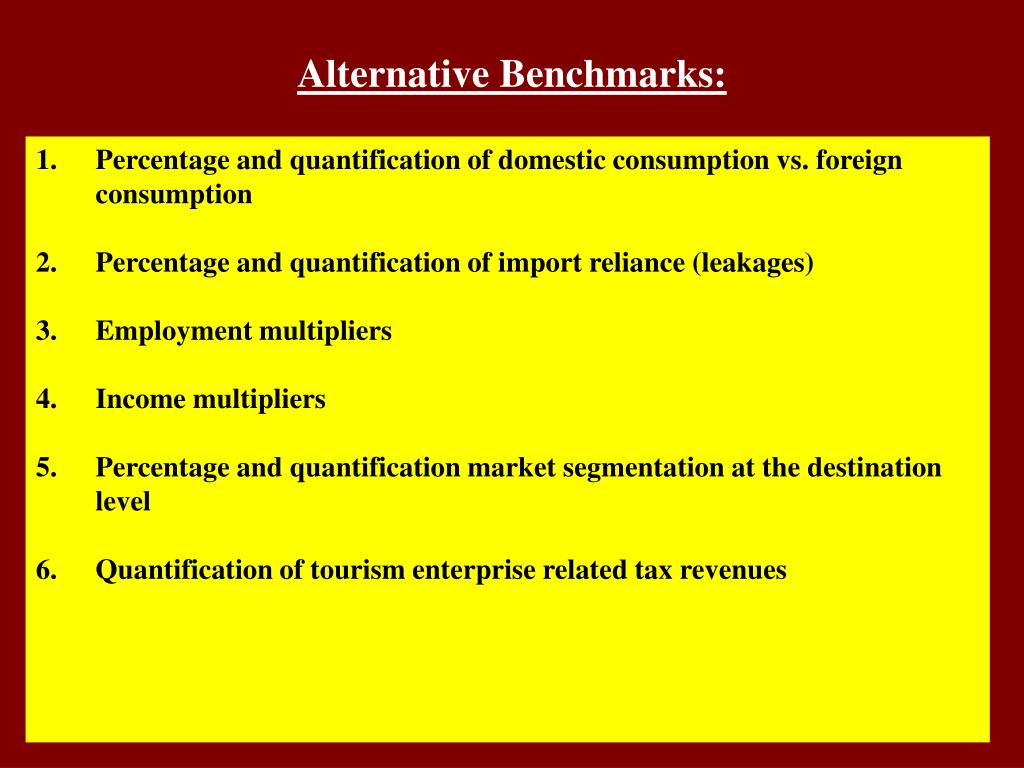 Alternative Benchmarks:

1. Percentage and quantification of domestic consumption vs. foreign consumption

2. Percentage and quantification of import reliance (leakages)

3. Employment multipliers

4. Income multipliers

5. Percentage and quantification market segmentation at the destination level

6. Quantification of tourism enterprise related tax revenues